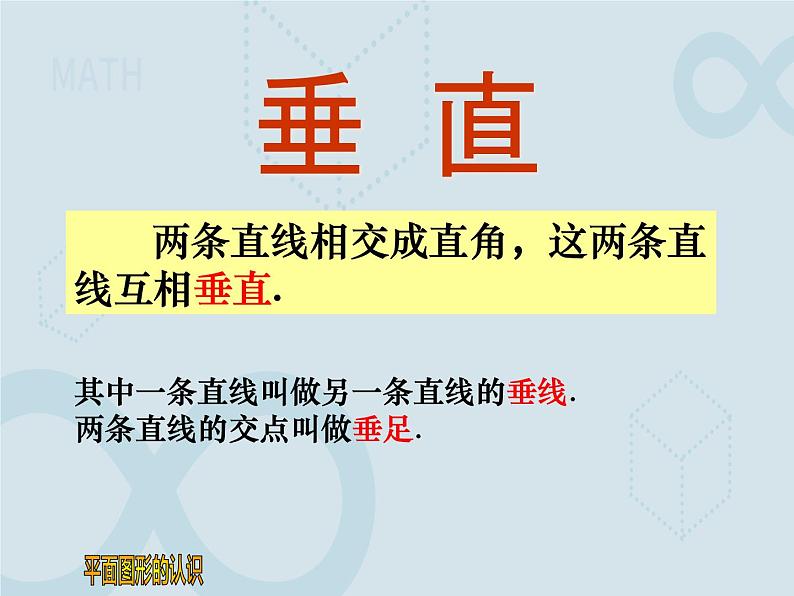 MATH

垂 直

两条直线相交成直角，这两条直线互相垂直.

其中一条直线叫做另一条直线的垂线.
两条直线的交点叫做垂足.

平面图形的认识